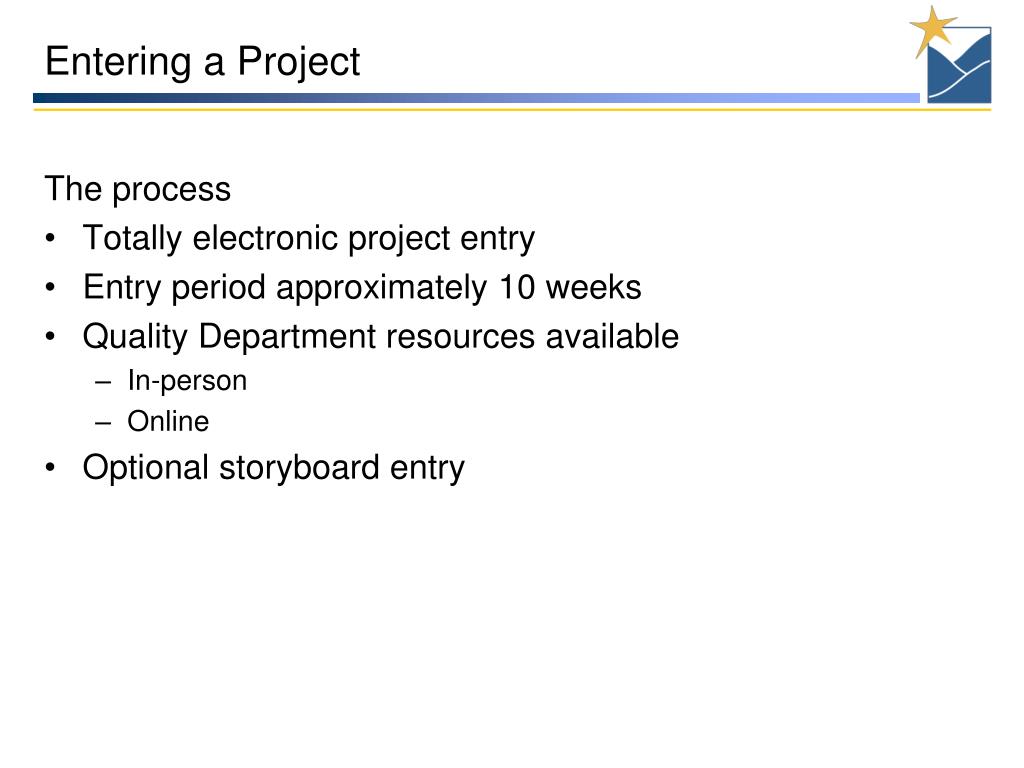 Entering a Project

The process
• Totally electronic project entry
• Entry period approximately 10 weeks
• Quality Department resources available
– In-person
– Online
• Optional storyboard entry